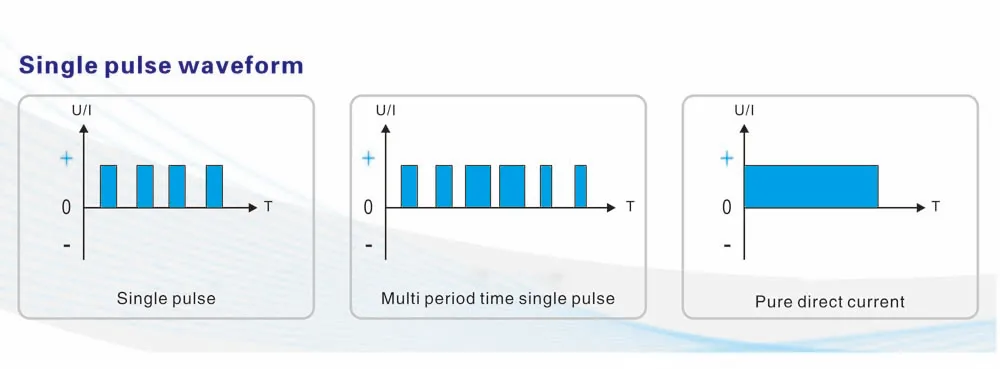 Single pulse waveform

U/I
+
0
-
T
Single pulse

U/I
+
0
-
T
Multi period time single pulse

U/I
+
0
-
T
Pure direct current